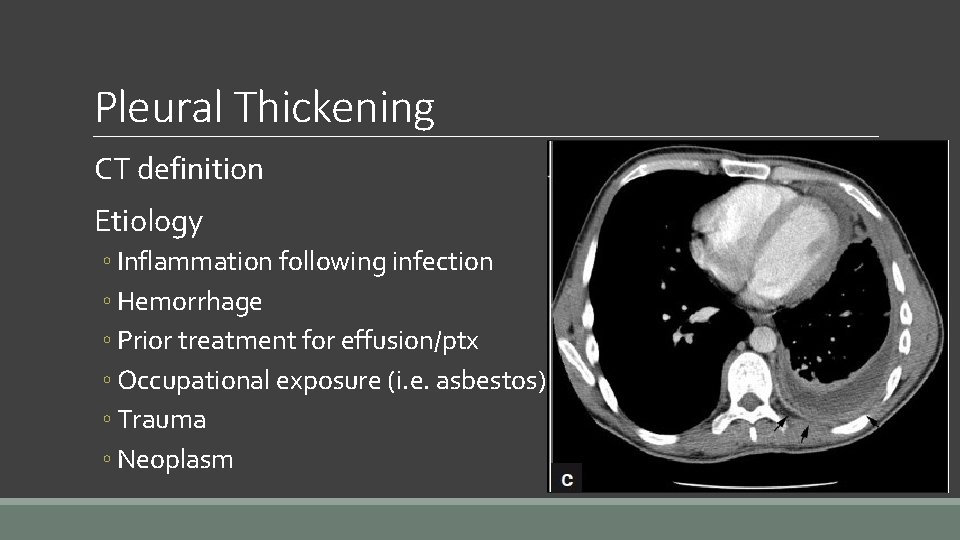 Pleural Thickening

CT definition

Etiology

◦ Inflammation following infection
◦ Hemorrhage
◦ Prior treatment for effusion/ptx
◦ Occupational exposure (i.e. asbestos)
◦ Trauma
◦ Neoplasm

c